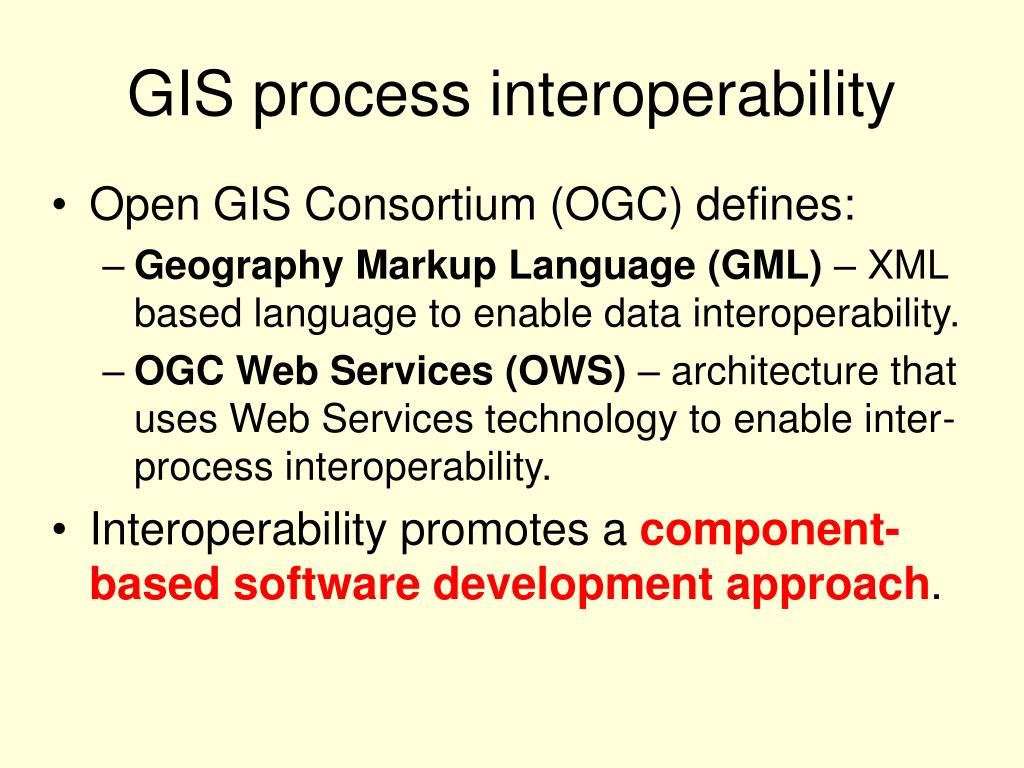 GIS process interoperability

• Open GIS Consortium (OGC) defines:
– Geography Markup Language (GML) – XML based language to enable data interoperability.
– OGC Web Services (OWS) – architecture that uses Web Services technology to enable inter-process interoperability.

• Interoperability promotes a component-based software development approach.